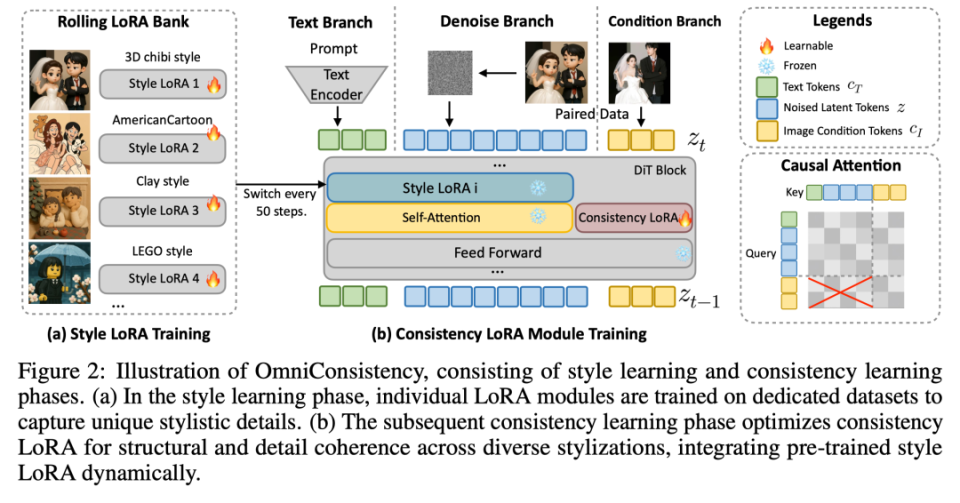 Rolling LoRA Bank

3D chibi style
Style LoRA 1
AmericanCartoon
Style LoRA 2
Clay style
Style LoRA 3
LEGO style
Style LoRA 4
...

(a) Style LoRA Training

Switch every 50 steps.

Text Branch
Prompt
Text Encoder

Denoise Branch

Condition Branch

Paired Data

$z_t$

...
DiT Block
Style LoRA i
Self-Attention
Consistency LoRA
Feed Forward
...

$z_{t-1}$

(b) Consistency LoRA Module Training

Legends
Learnable
Frozen
Text Tokens $c_T$
Noised Latent Tokens $z$
Image Condition Tokens $c_I$

Causal Attention
Key
Query

Figure 2: Illustration of OmniConsistency, consisting of style learning and consistency learning phases. (a) In the style learning phase, individual LoRA modules are trained on dedicated datasets to capture unique stylistic details. (b) The subsequent consistency learning phase optimizes consistency LoRA for structural and detail coherence across diverse stylizations, integrating pre-trained style LoRA dynamically.